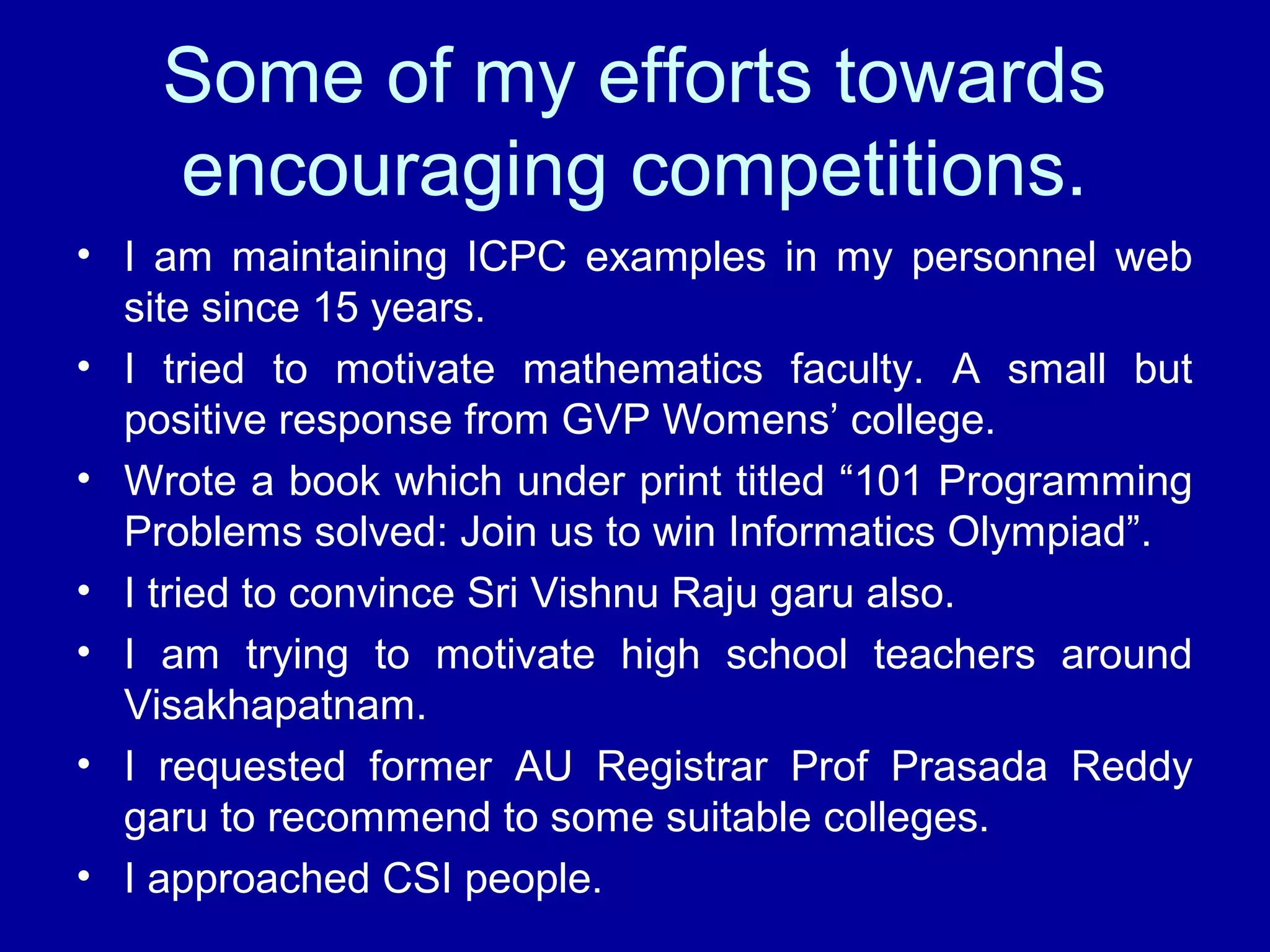 Some of my efforts towards encouraging competitions.

• I am maintaining ICPC examples in my personnel web site since 15 years.
• I tried to motivate mathematics faculty. A small but positive response from GVP Womens’ college.
• Wrote a book which under print titled “101 Programming Problems solved: Join us to win Informatics Olympiad”.
• I tried to convince Sri Vishnu Raju garu also.
• I am trying to motivate high school teachers around Visakhapatnam.
• I requested former AU Registrar Prof Prasada Reddy garu to recommend to some suitable colleges.
• I approached CSI people.